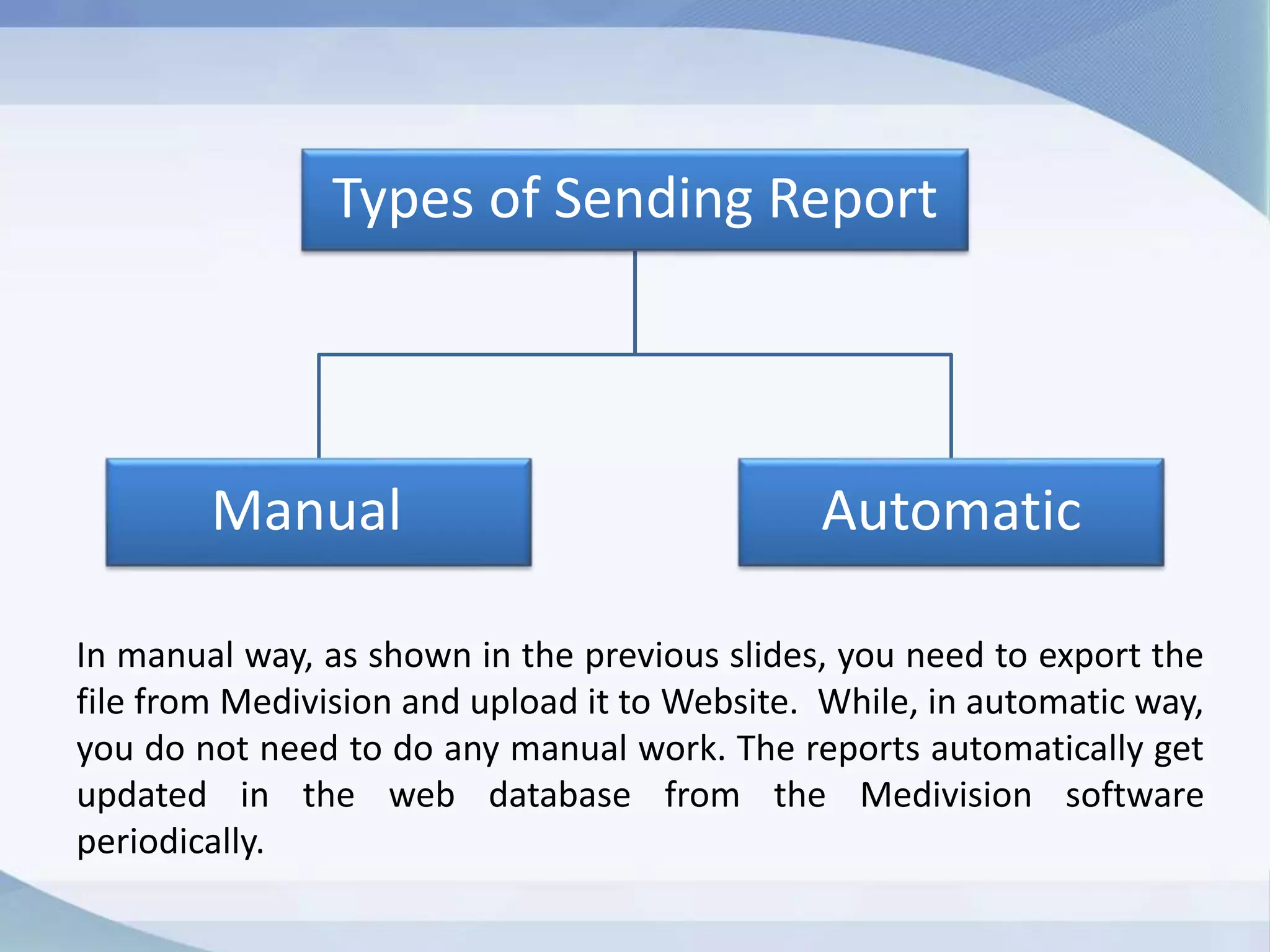 Types of Sending Report

Manual

Automatic

In manual way, as shown in the previous slides, you need to export the file from Medivision and upload it to Website. While, in automatic way, you do not need to do any manual work. The reports automatically get updated in the web database from the Medivision software periodically.